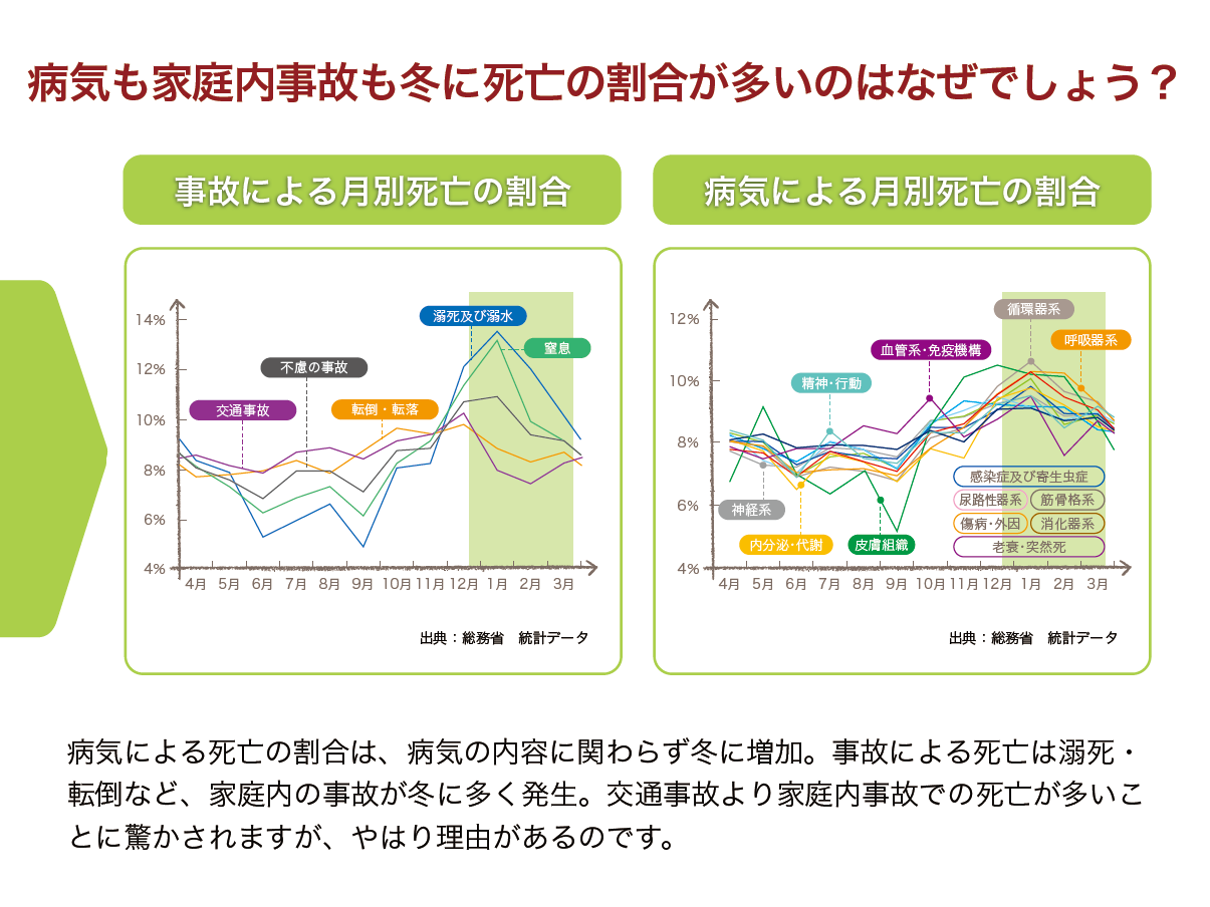 病気も家庭内事故も冬に死亡の割合が多いのはなぜでしょう？

事故による月別死亡の割合

14%
12%
10%
8%
6%
4%

溺死及び溺水
窒息
不慮の事故
交通事故
転倒・転落

4月 5月 6月 7月 8月 9月 10月 11月 12月 1月 2月 3月

出典：総務省　統計データ

病気による月別死亡の割合

12%
10%
8%
6%
4%

循環器系
呼吸器系
血管系・免疫機構
精神・行動
神経系
内分泌・代謝
皮膚組織
感染症及び寄生虫症
尿路性器系
筋骨格系
傷病・外因
消化器系
老衰・突然死

4月 5月 6月 7月 8月 9月 10月 11月 12月 1月 2月 3月

出典：総務省　統計データ

病気による死亡の割合は、病気の内容に関わらず冬に増加。事故による死亡は溺死・転倒など、家庭内の事故が冬に多く発生。交通事故より家庭内事故での死亡が多いことに驚かされますが、やはり理由があるのです。